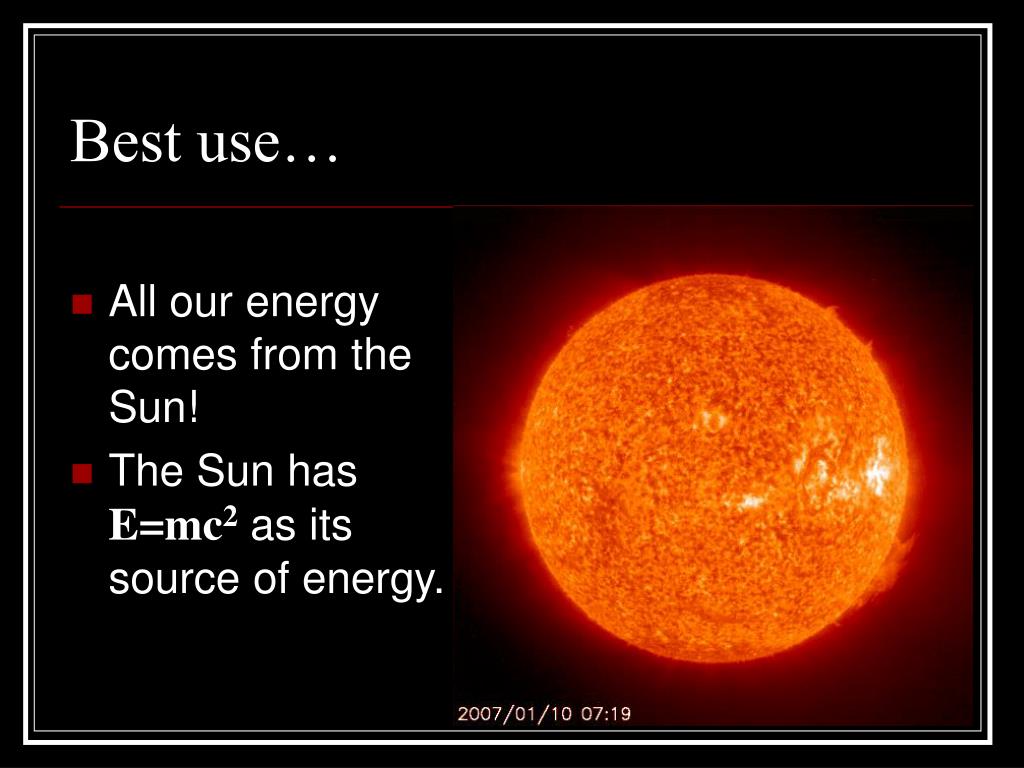 Best use…

- All our energy comes from the Sun!
- The Sun has $E=mc^2$ as its source of energy.

2007/01/10 07:19